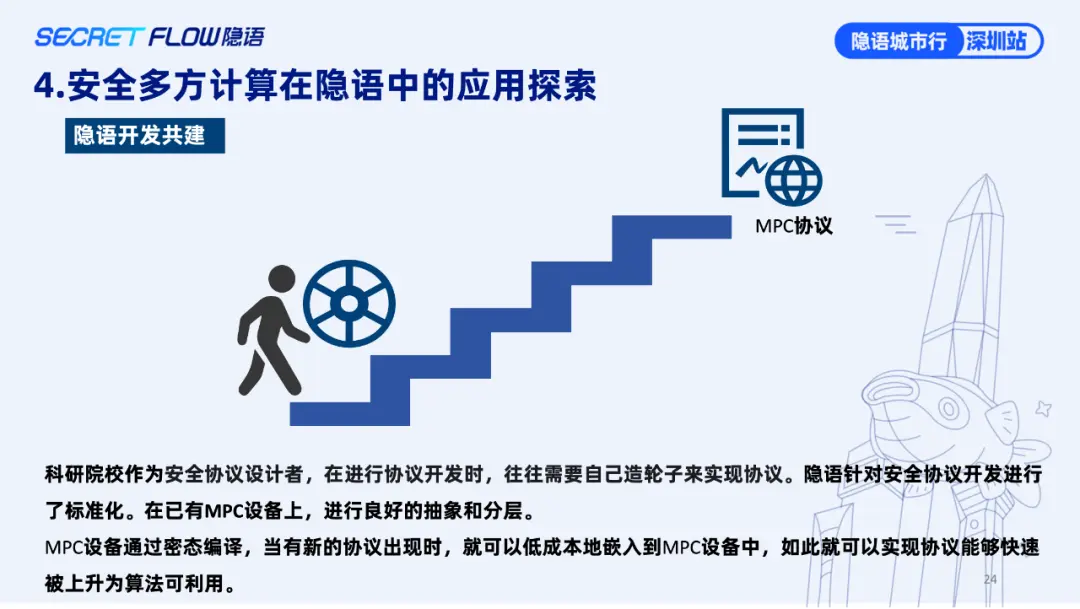 SECRET FLOW隐语

隐语城市行 深圳站

4.安全多方计算在隐语中的应用探索

隐语开发共建

MPC协议

科研院校作为安全协议设计者，在进行协议开发时，往往需要自己造轮子来实现协议。隐语针对安全协议开发进行了标准化。在已有MPC设备上，进行良好的抽象和分层。
MPC设备通过密态编译，当有新的协议出现时，就可以低成本地嵌入到MPC设备中，如此就可以实现协议能够快速被上升为算法可利用。

24